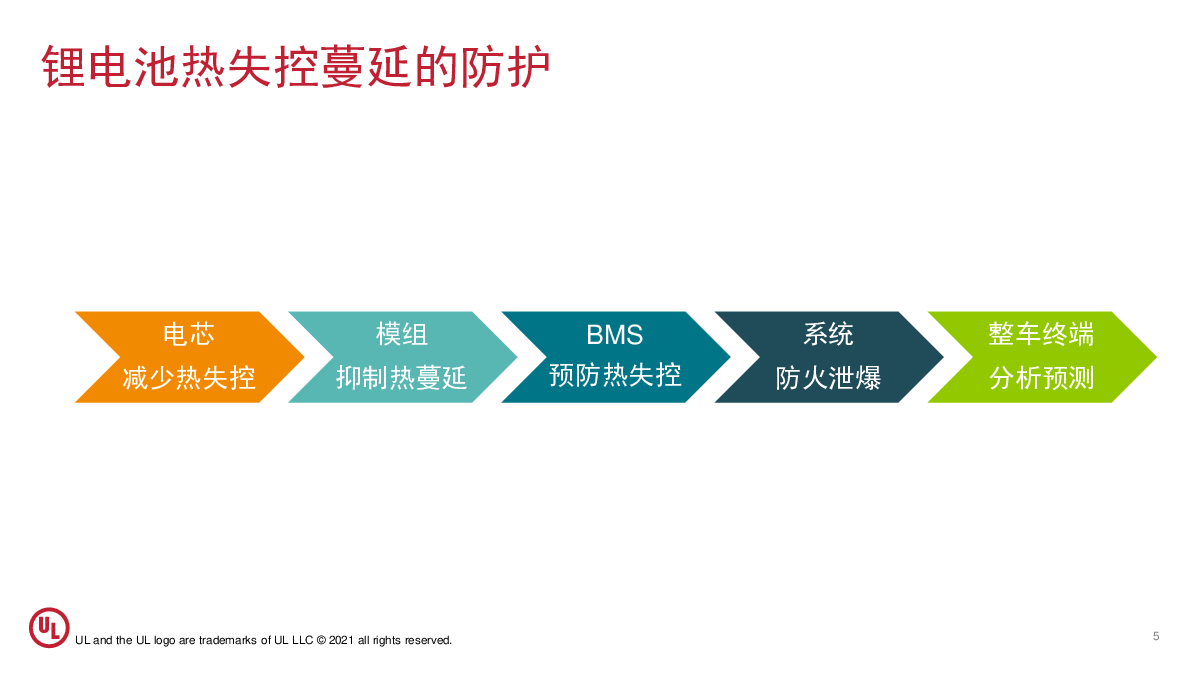 锂电池热失控蔓延的防护

电芯
减少热失控

模组
抑制热蔓延

BMS
预防热失控

系统
防火泄爆

整车终端
分析预测

UL

UL and the UL logo are trademarks of UL LLC © 2021 all rights reserved.

5